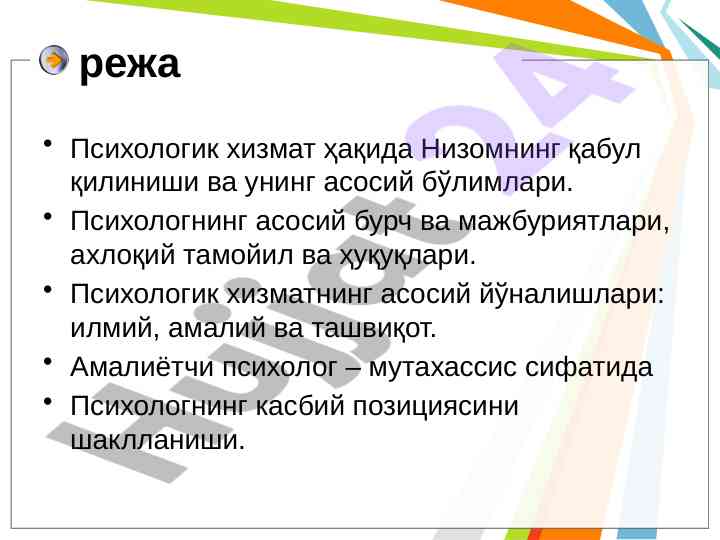 режа

• Психологик хизмат ҳақида Низомнинг қабул қилиниши ва унинг асосий бўлимлари.
• Психологнинг асосий бурч ва мажбуриятлари, ахлоқий тамойил ва ҳуқуқлари.
• Психологик хизматнинг асосий йўналишлари: илмий, амалий ва ташвиқот.
• Амалиётчи психолог – мутахассис сифатида
• Психологнинг касбий позициясини шаклланиши.

Hujjat24